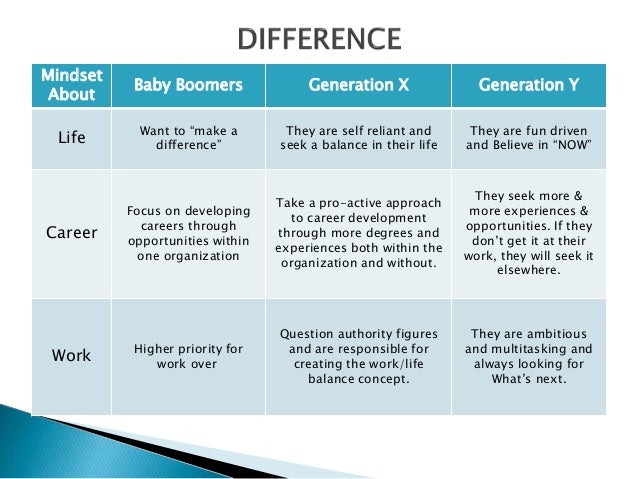 DIFFERENCE

| Mindset About | Baby Boomers | Generation X | Generation Y |
|---|---|---|---|
| Life | Want to “make a difference” | They are self reliant and seek a balance in their life | They are fun driven and Believe in “NOW” |
| Career | Focus on developing careers through opportunities within one organization | Take a pro-active approach to career development through more degrees and experiences both within the organization and without. | They seek more & more experiences & opportunities. If they don’t get it at their work, they will seek it elsewhere. |
| Work | Higher priority for work over | Question authority figures and are responsible for creating the work/life balance concept. | They are ambitious and multitasking and always looking for What’s next. |